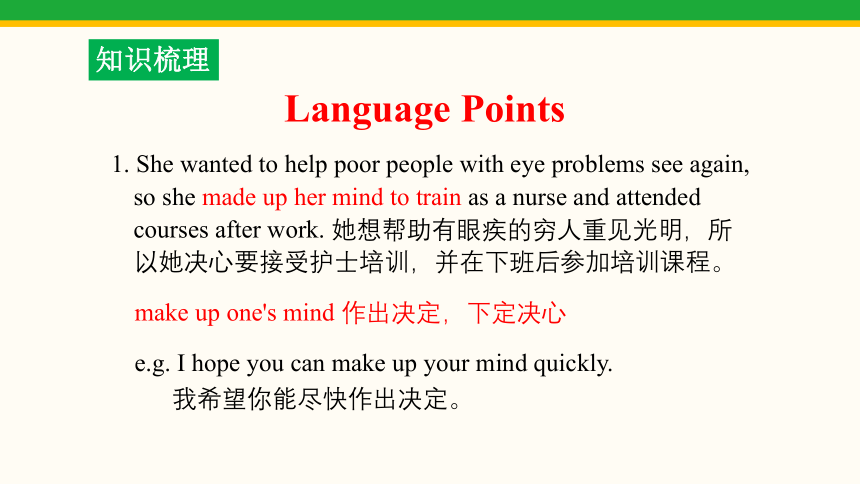 知识梳理

Language Points

1. She wanted to help poor people with eye problems see again, so she made up her mind to train as a nurse and attended courses after work. 她想帮助有眼疾的穷人重见光明，所以她决心要接受护士培训，并在下班后参加培训课程。

make up one's mind 作出决定，下定决心

e.g. I hope you can make up your mind quickly.
我希望你能尽快作出决定。